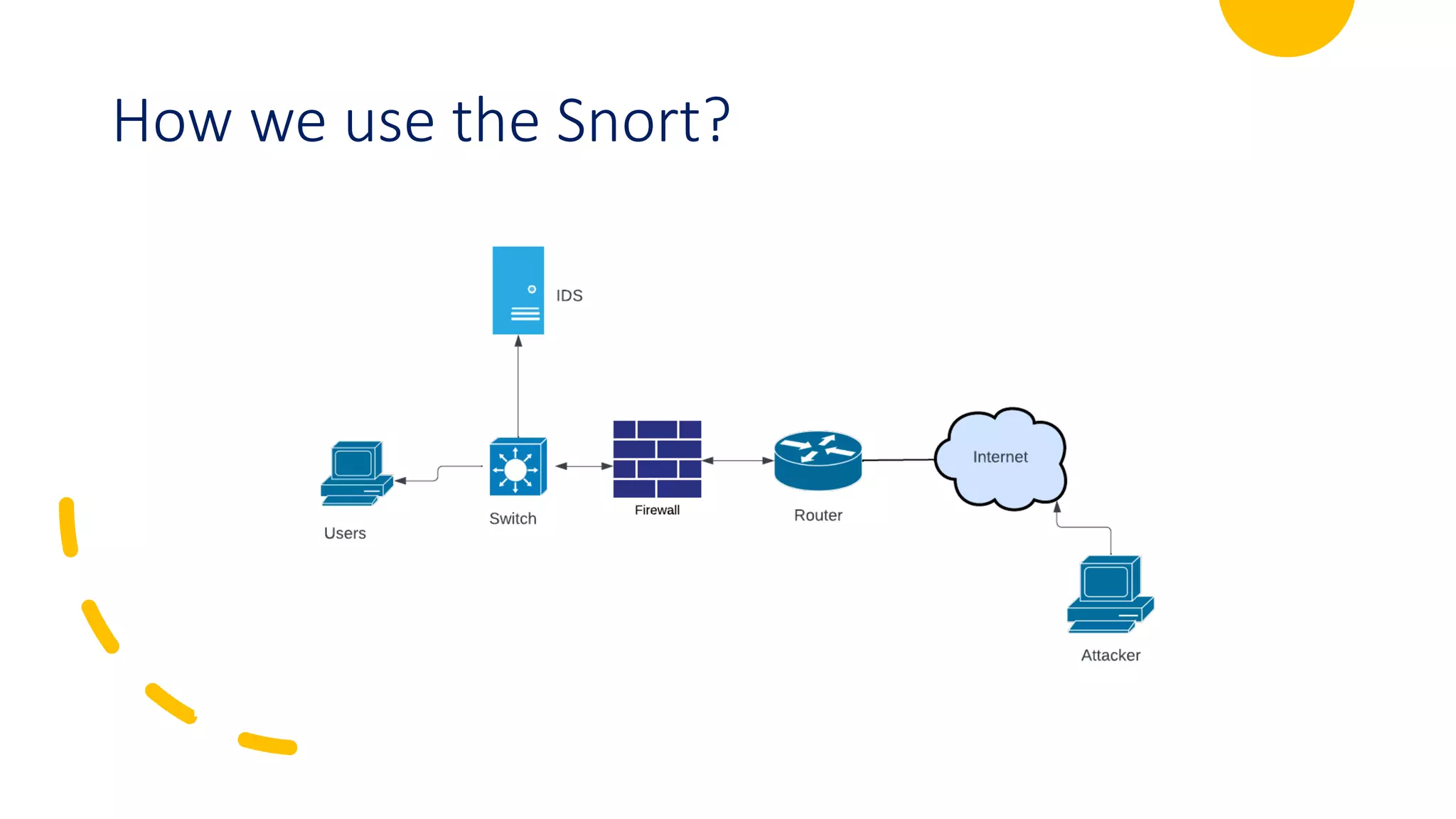 How we use the Snort?

IDS

Users

Switch

Firewall

Router

Internet

Attacker